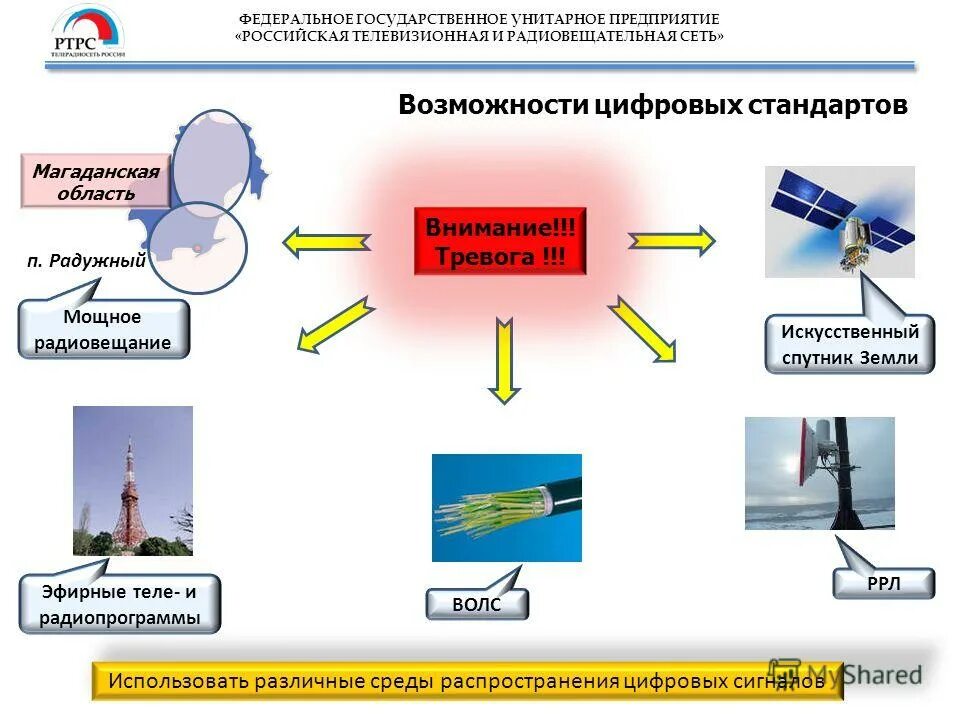 РТРС
ТЕЛЕРАДИОСЕТЬ РОССИИ

ФЕДЕРАЛЬНОЕ ГОСУДАРСТВЕННОЕ УНИТАРНОЕ ПРЕДПРИЯТИЕ
«РОССИЙСКАЯ ТЕЛЕВИЗИОННАЯ И РАДИОВЕЩАТЕЛЬНАЯ СЕТЬ»

Возможности цифровых стандартов

Магаданская область

п. Радужный

Мощное радиовещание

Внимание!!! Тревога !!!

Искусственный спутник Земли

Эфирные теле- и радиопрограммы

ВОЛС

РРЛ

Использовать различные среды распространения цифровых сигналов

MyShared